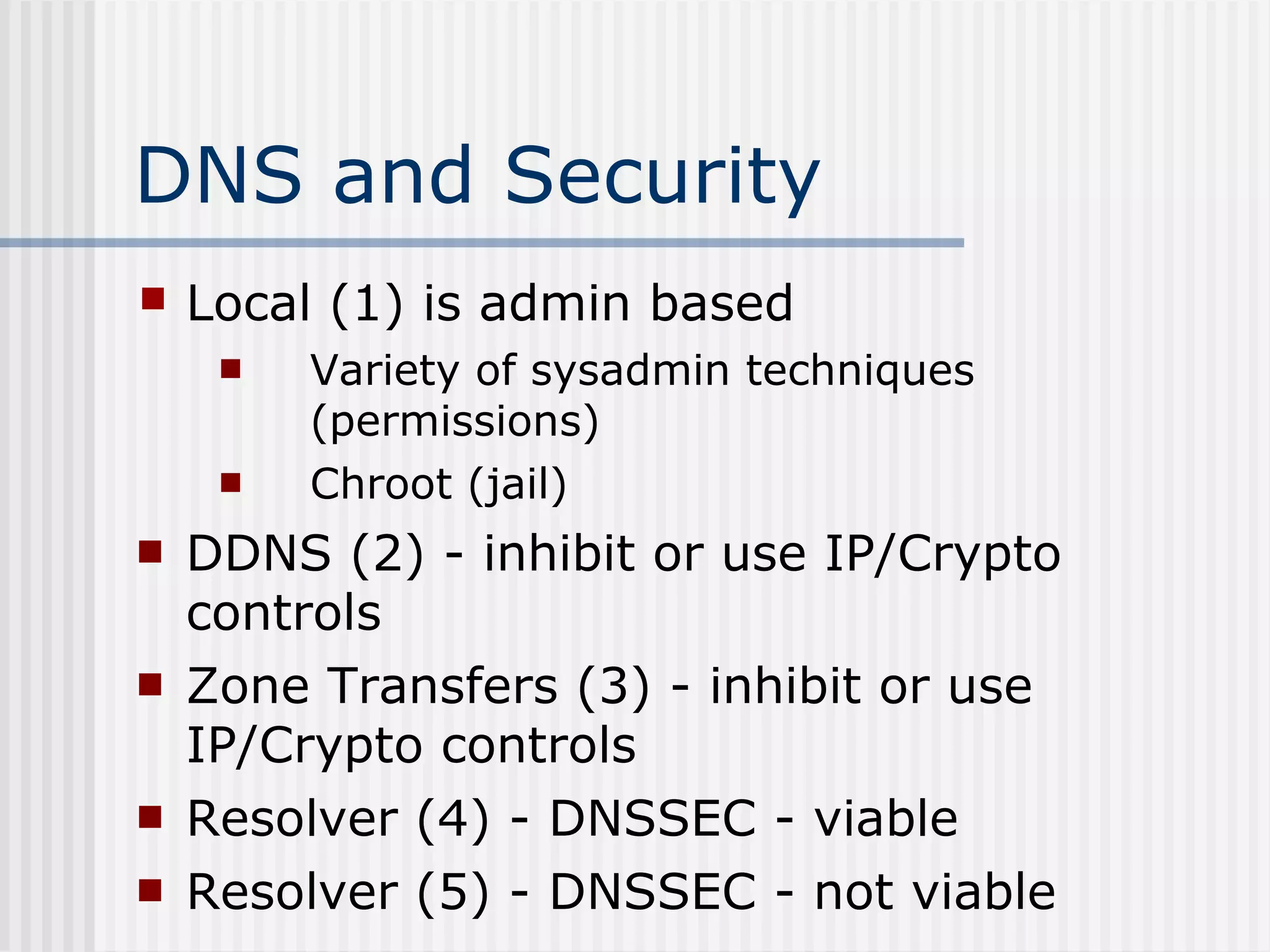 DNS and Security

Local (1) is admin based

Variety of sysadmin techniques (permissions)

Chroot (jail)

DDNS (2) - inhibit or use IP/Crypto controls

Zone Transfers (3) - inhibit or use IP/Crypto controls

Resolver (4) - DNSSEC - viable

Resolver (5) - DNSSEC - not viable